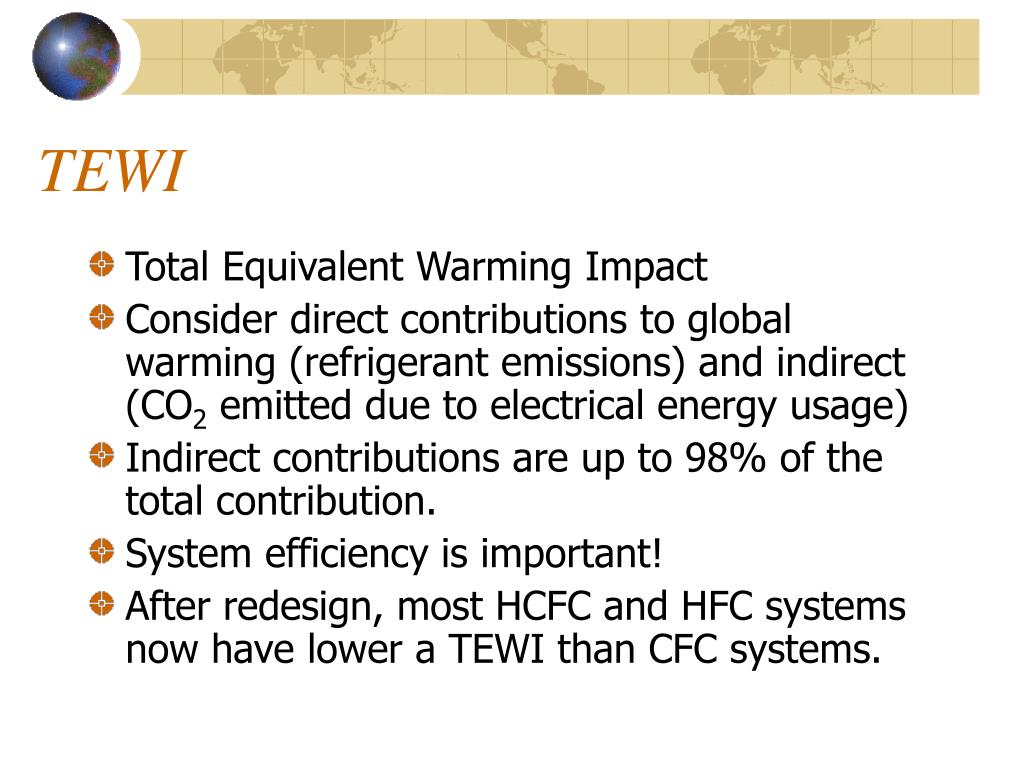 TEWI

Total Equivalent Warming Impact

Consider direct contributions to global warming (refrigerant emissions) and indirect ($CO_2$ emitted due to electrical energy usage)

Indirect contributions are up to 98% of the total contribution.

System efficiency is important!

After redesign, most HCFC and HFC systems now have lower a TEWI than CFC systems.